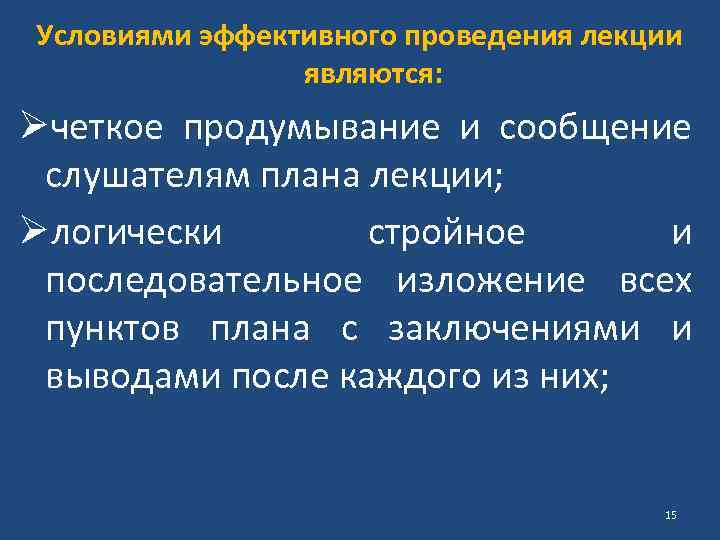 Условиями эффективного проведения лекции являются:

➢четкое продумывание и сообщение слушателям плана лекции;

➢логически стройное и последовательное изложение всех пунктов плана с заключениями и выводами после каждого из них;

15